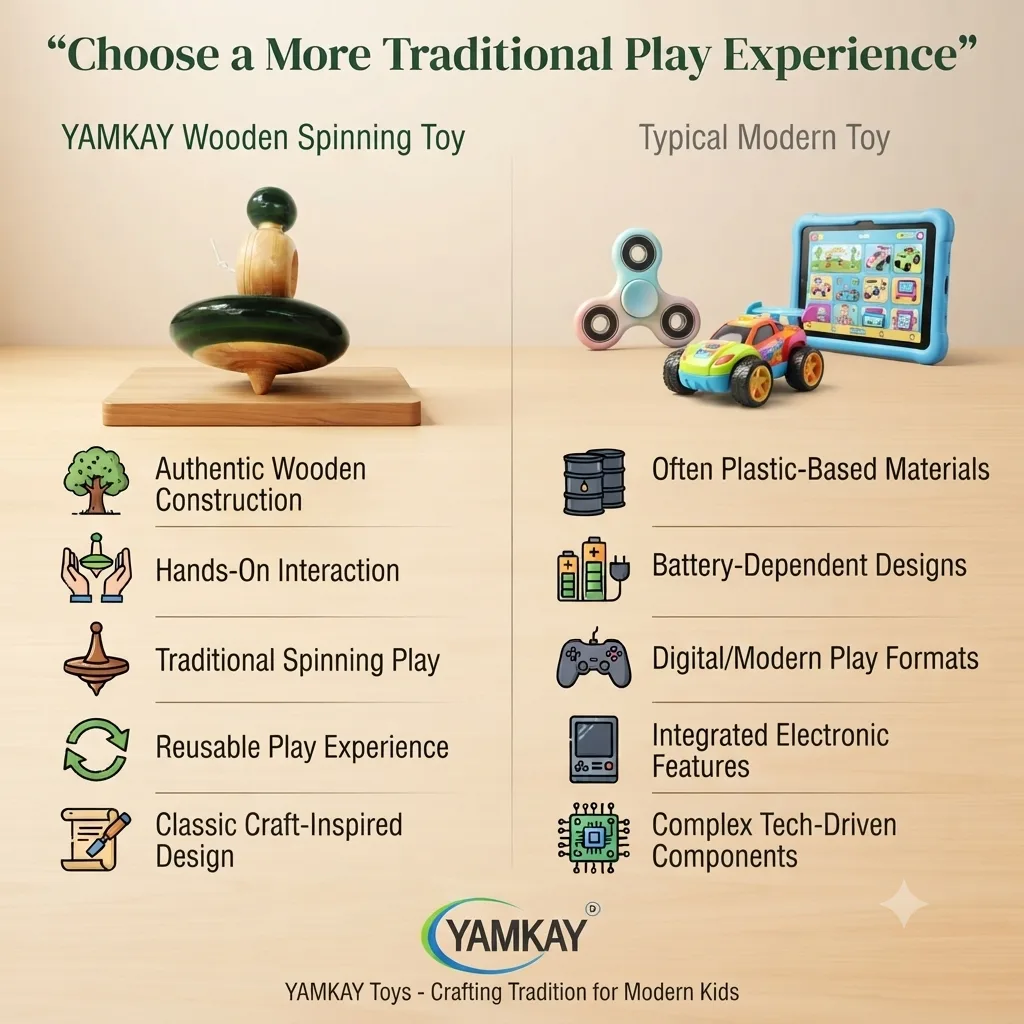 "Choose a More Traditional Play Experience"

YAMKAY Wooden Spinning Toy

Authentic Wooden Construction

Hands-On Interaction

Traditional Spinning Play

Reusable Play Experience

Classic Craft-Inspired Design

Typical Modern Toy

Often Plastic-Based Materials

Battery-Dependent Designs

Digital/Modern Play Formats

Integrated Electronic Features

Complex Tech-Driven Components

YAMKAY

YAMKAY Toys - Crafting Tradition for Modern Kids